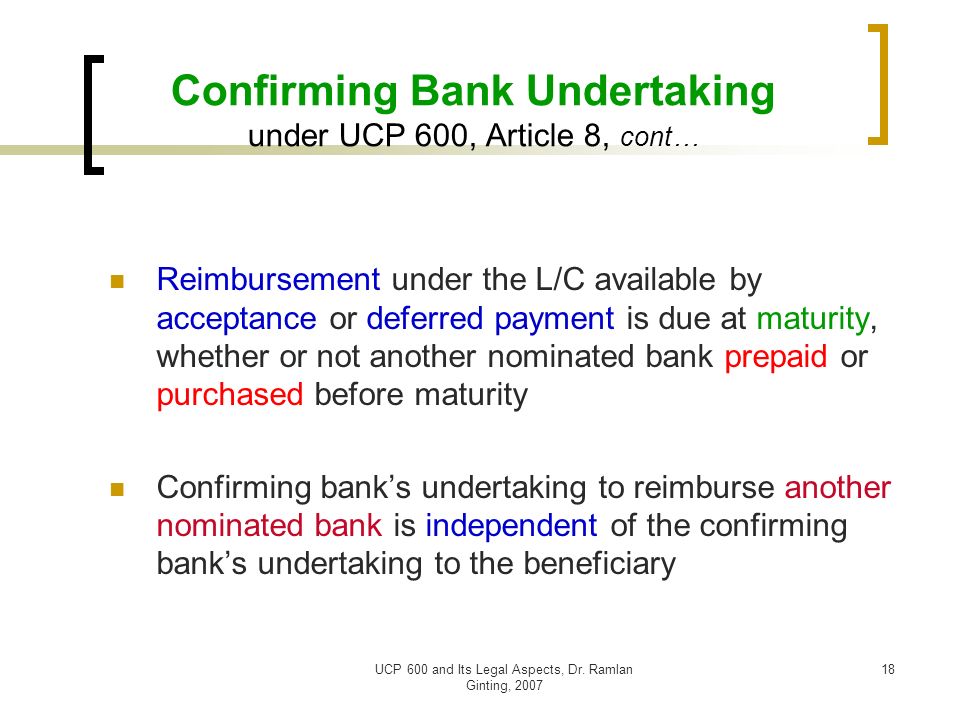 Confirming Bank Undertaking
under UCP 600, Article 8, cont…

Reimbursement under the L/C available by acceptance or deferred payment is due at maturity, whether or not another nominated bank prepaid or purchased before maturity

Confirming bank's undertaking to reimburse another nominated bank is independent of the confirming bank's undertaking to the beneficiary

UCP 600 and Its Legal Aspects, Dr. Ramlan Ginting, 2007

18